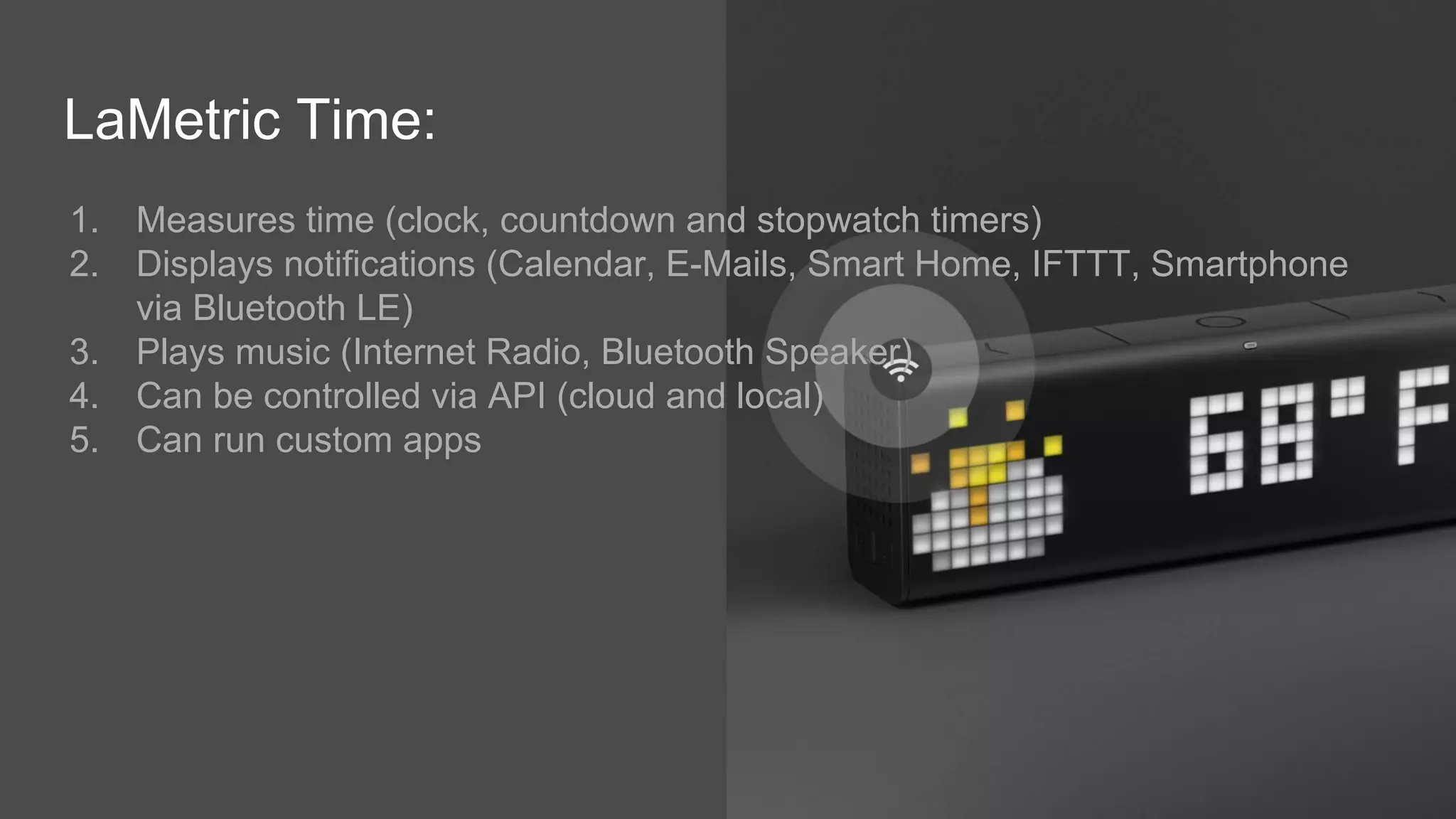 LaMetric Time:

1. Measures time (clock, countdown and stopwatch timers)
2. Displays notifications (Calendar, E-Mails, Smart Home, IFTTT, Smartphone via Bluetooth LE)
3. Plays music (Internet Radio, Bluetooth Speaker)
4. Can be controlled via API (cloud and local)
5. Can run custom apps

68°F